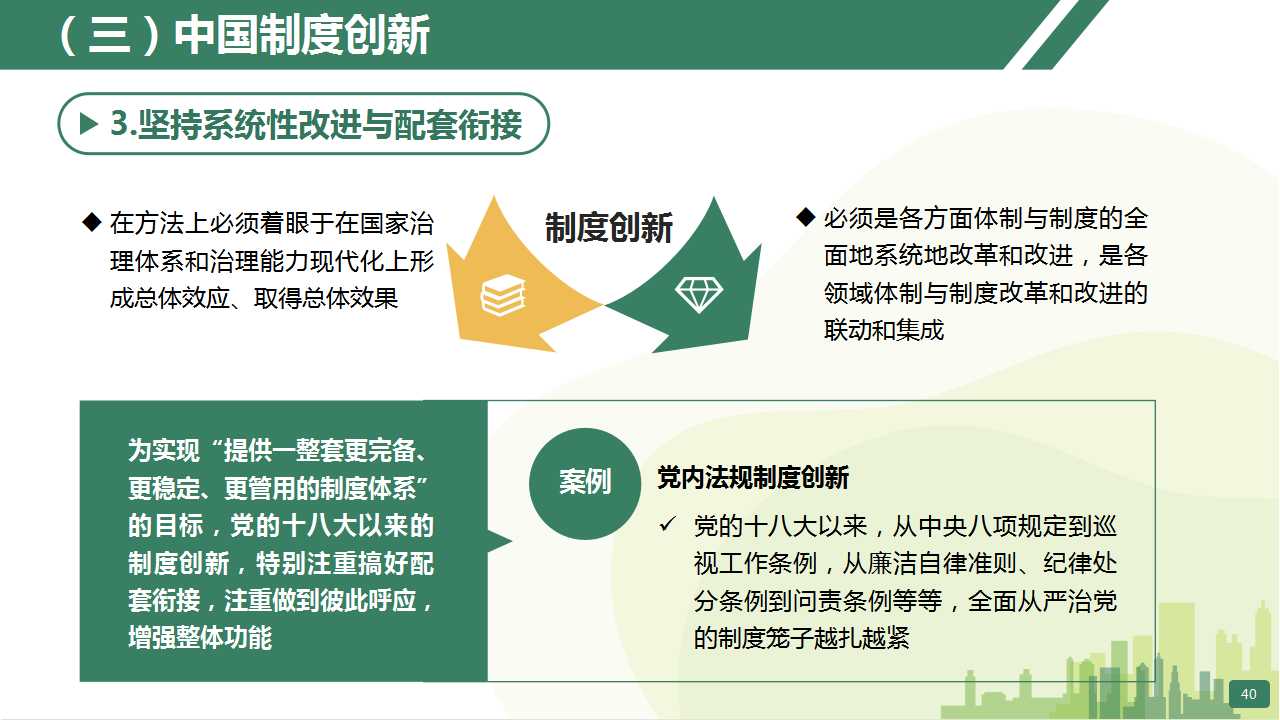 （三）中国制度创新

▶ 3.坚持系统性改进与配套衔接

◆ 在方法上必须着眼于在国家治理体系和治理能力现代化上形成总体效应、取得总体效果

制度创新

◆ 必须是各方面体制与制度的全面地系统地改革和改进，是各领域体制与制度改革和改进的联动和集成

为实现“提供一整套更完备、更稳定、更管用的制度体系”的目标，党的十八大以来的制度创新，特别注重搞好配套衔接，注重做到彼此呼应，增强整体功能

案例

党内法规制度创新

✓ 党的十八大以来，从中央八项规定到巡视工作条例，从廉洁自律准则、纪律处分条例到问责条例等等，全面从严治党的制度笼子越扎越紧

40